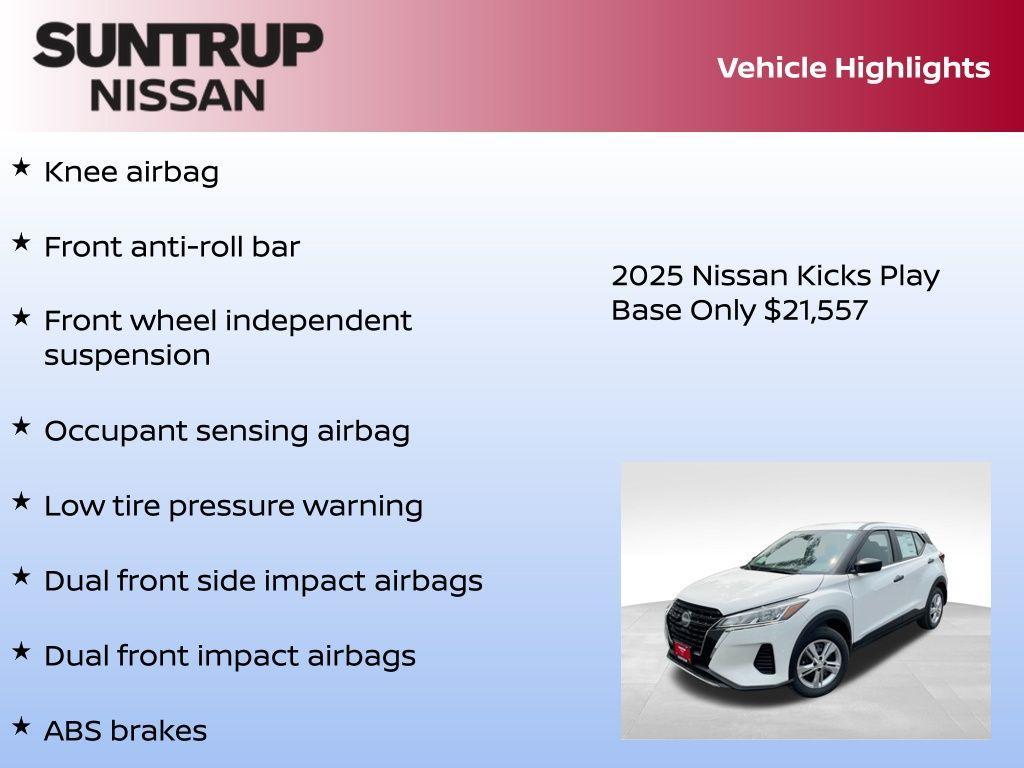 SUNTRUP
NISSAN

Vehicle Highlights

★ Knee airbag

★ Front anti-roll bar

★ Front wheel independent suspension

★ Occupant sensing airbag

★ Low tire pressure warning

★ Dual front side impact airbags

★ Dual front impact airbags

★ ABS brakes

2025 Nissan Kicks Play Base Only $21,557